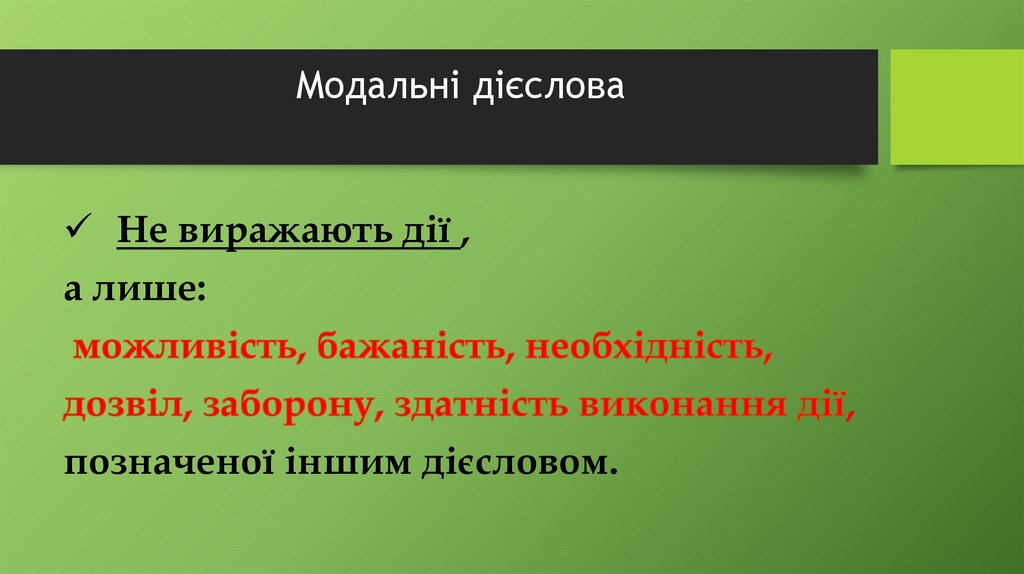 Модальні дієслова

✓ Не виражають дії ,

а лише:

можливість, бажаність, необхідність,

дозвіл, заборону, здатність виконання дії,

позначеної іншим дієсловом.